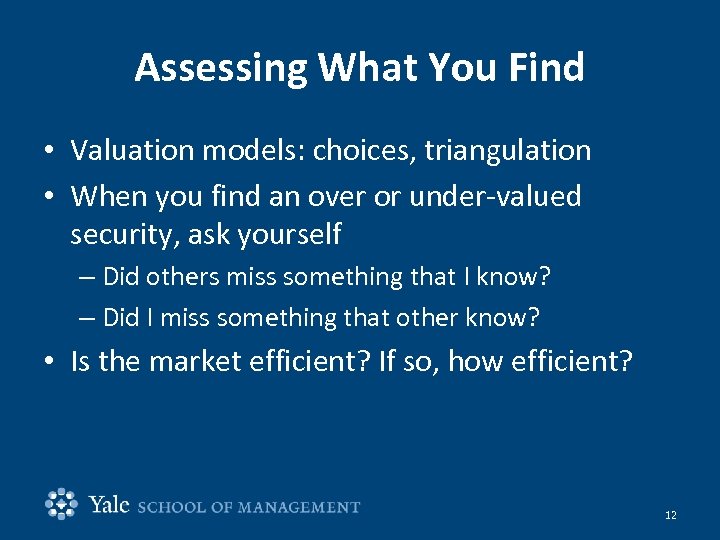 Assessing What You Find

• Valuation models: choices, triangulation
• When you find an over or under-valued security, ask yourself
– Did others miss something that I know?
– Did I miss something that other know?
• Is the market efficient? If so, how efficient?

Yale SCHOOL OF MANAGEMENT

12